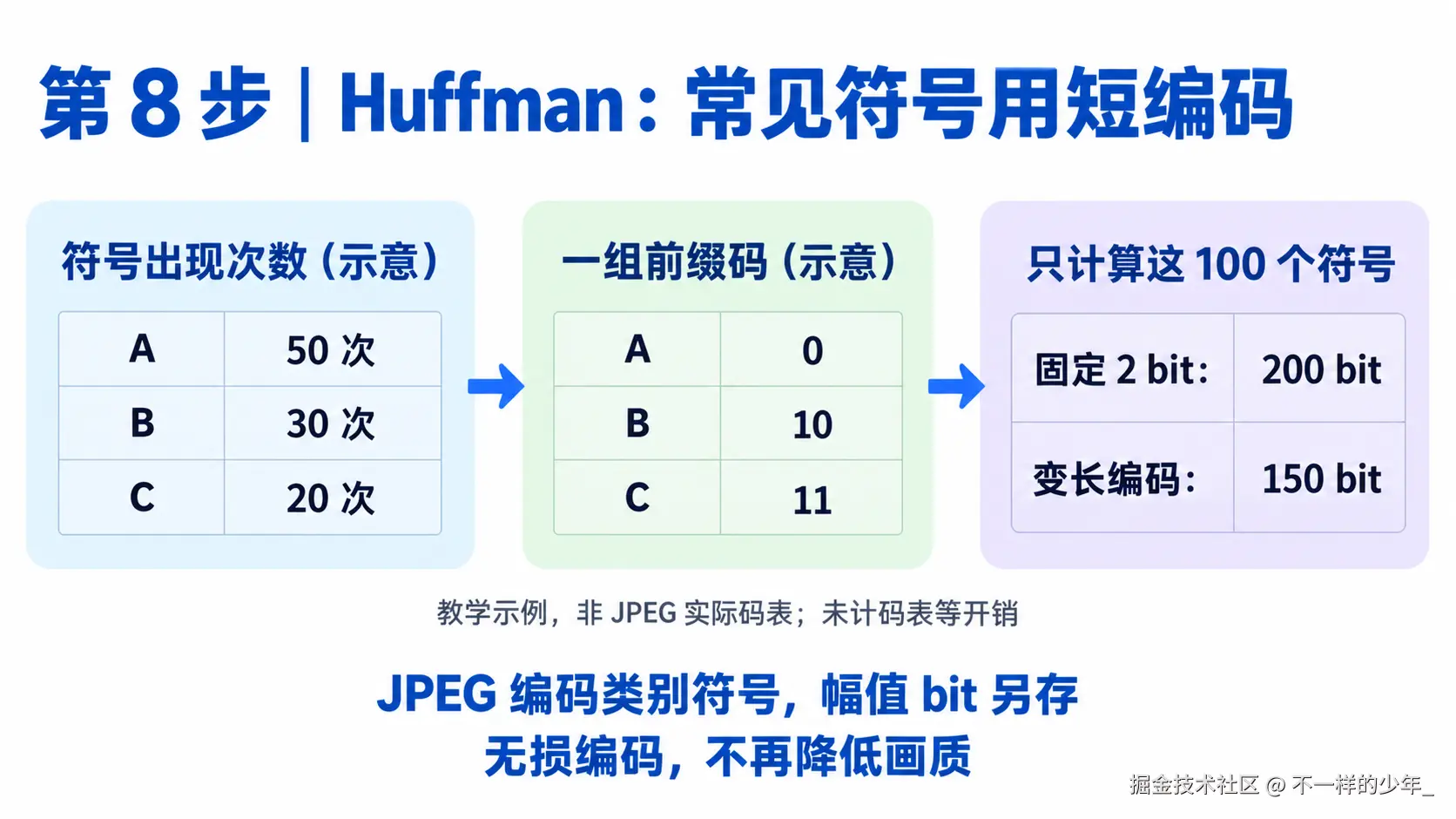 第 8 步 | Huffman：常见符号用短编码

符号出现次数（示意）

| A | 50 次 |
|---|---|
| B | 30 次 |
| C | 20 次 |

一组前缀码（示意）

| A | 0 |
|---|---|
| B | 10 |
| C | 11 |

只计算这 100 个符号

| 固定 2 bit: | 200 bit |
|---|---|
| 变长编码: | 150 bit |

教学示例，非 JPEG 实际码表；未计码表等开销

JPEG 编码类别符号，幅值 bit 另存
无损编码，不再降低画质

掘金技术社区 @ 不一样的少年_